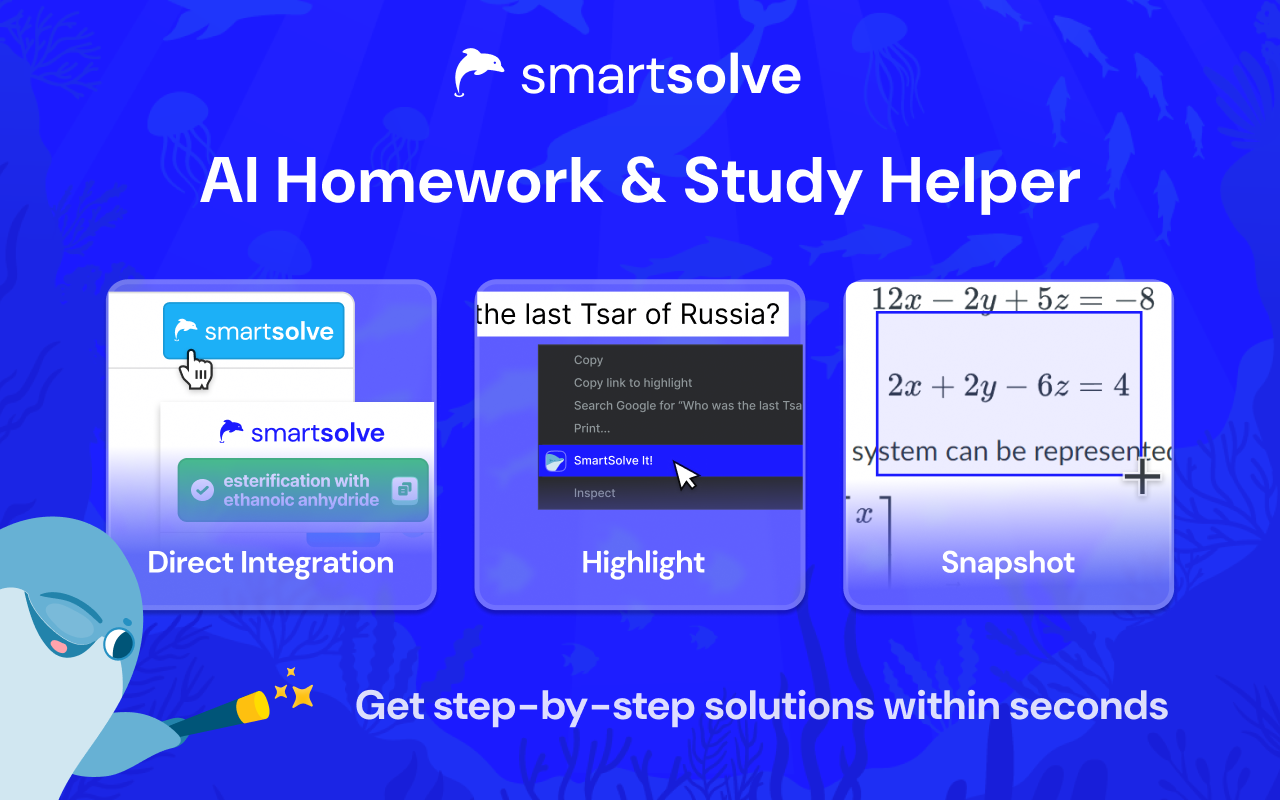 smartsolve

AI Homework & Study Helper

smartsolve

smartsolve

esterification with ethanoic anhydride

Direct Integration

the last Tsar of Russia?

Copy
Copy link to highlight
Search Google for "Who was the last Tsa
Print...
SmartSolve It!
Inspect

Highlight

$12x - 2y + 5z = -8$

$2x + 2y - 6z = 4$

system can be represented

$x$

Snapshot

Get step-by-step solutions within seconds